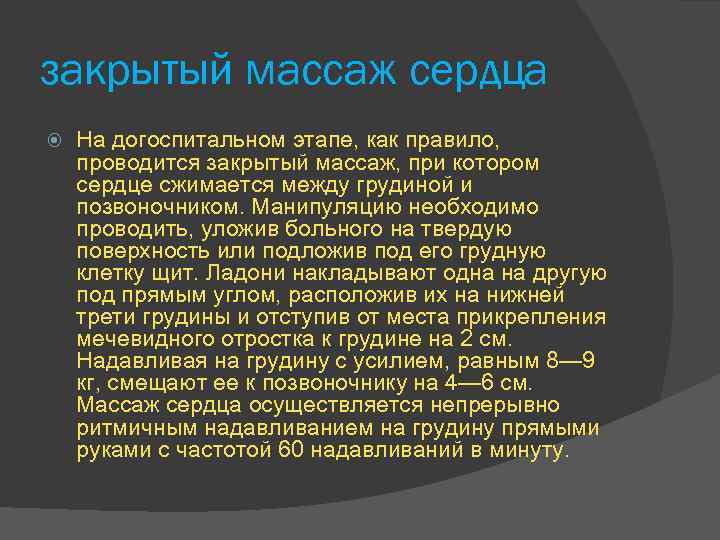 закрытый массаж сердца

На догоспитальном этапе, как правило, проводится закрытый массаж, при котором сердце сжимается между грудиной и позвоночником. Манипуляцию необходимо проводить, уложив больного на твердую поверхность или подложив под его грудную клетку щит. Ладони накладывают одна на другую под прямым углом, расположив их на нижней трети грудины и отступив от места прикрепления мечевидного отростка к грудине на 2 см. Надавливая на грудину с усилием, равным 8—9 кг, смещают ее к позвоночнику на 4—6 см. Массаж сердца осуществляется непрерывно ритмичным надавливанием на грудину прямыми руками с частотой 60 надавливаний в минуту.